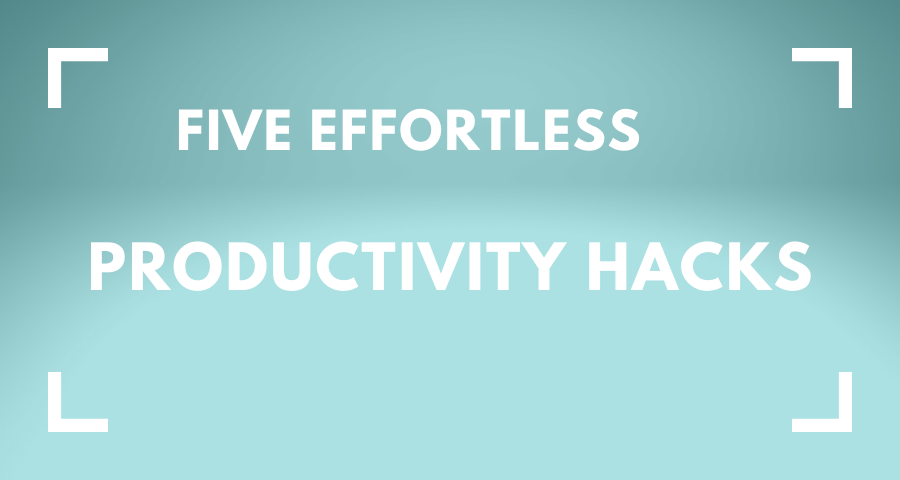 FIVE EFFORTLESS

PRODUCTIVITY HACKS